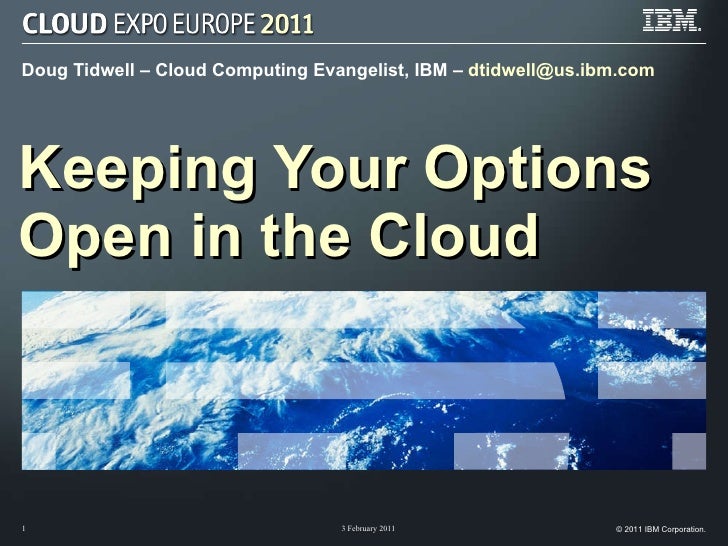 CLOUD EXPO EUROPE 2011

IBM.

Doug Tidwell – Cloud Computing Evangelist, IBM – dtidwell@us.ibm.com

Keeping Your Options Open in the Cloud

1

3 February 2011

© 2011 IBM Corporation.